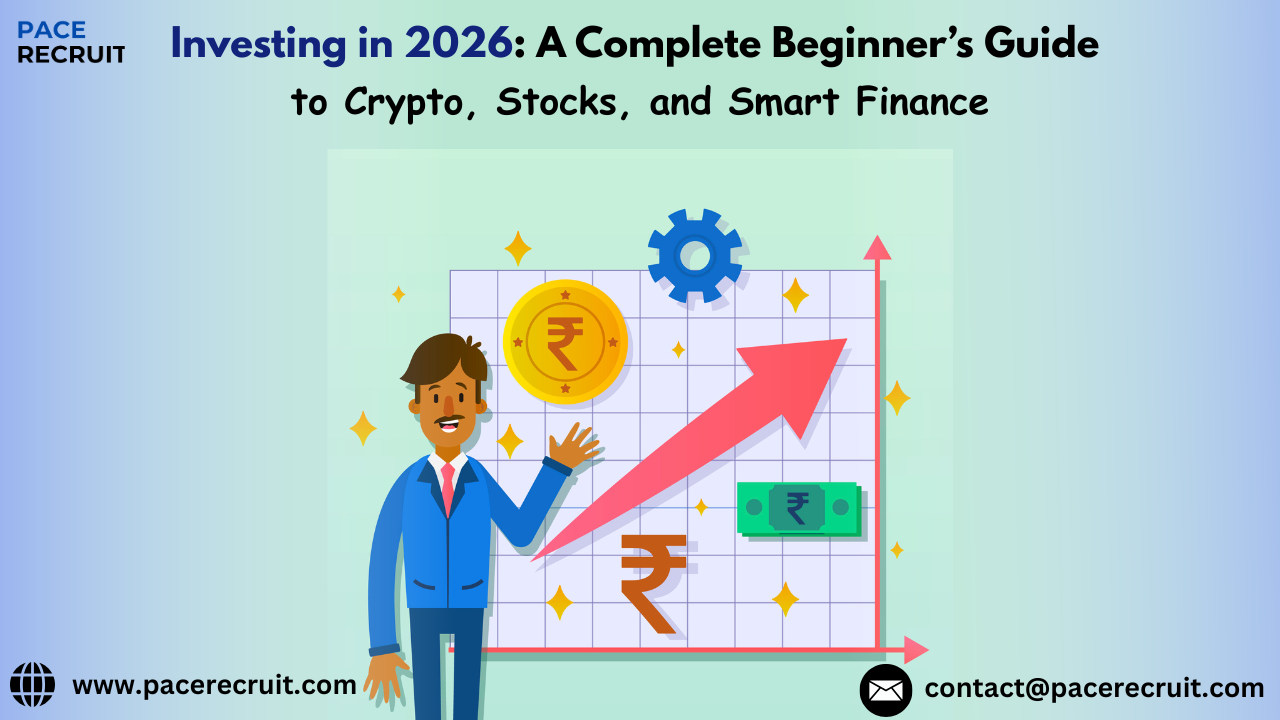 PACE
RECRUIT

Investing in 2026: A Complete Beginner's Guide to Crypto, Stocks, and Smart Finance

₹

₹

₹

www.pacerecruit.com

contact@pacerecruit.com